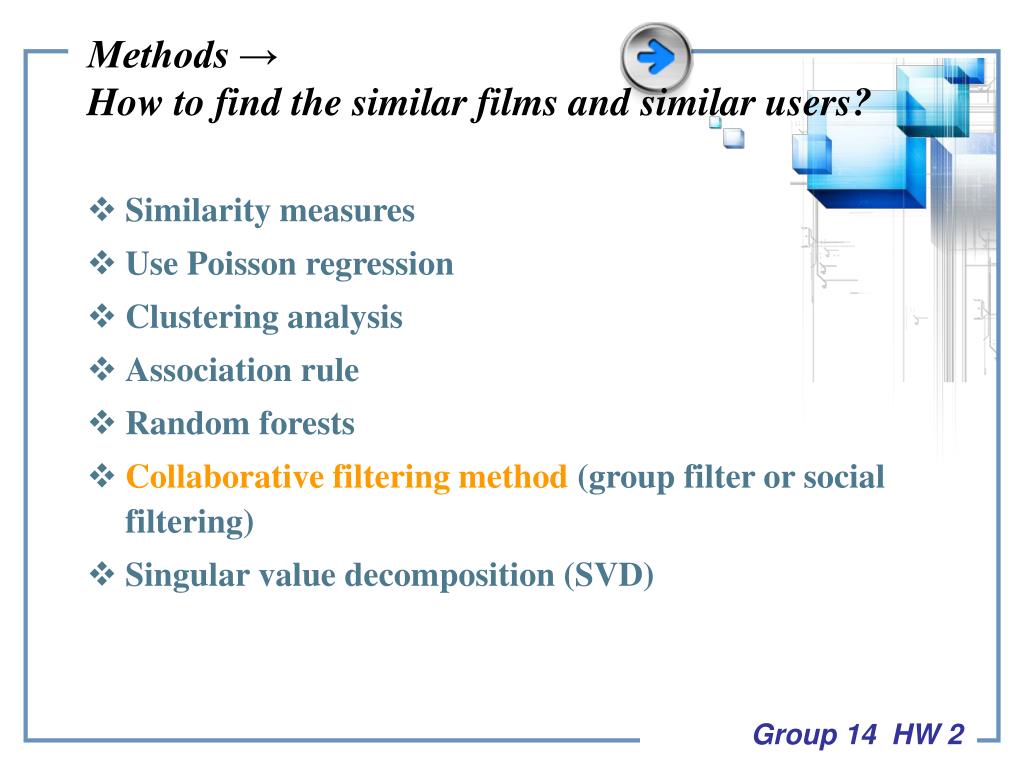 Methods →
How to find the similar films and similar users?

❖ Similarity measures
❖ Use Poisson regression
❖ Clustering analysis
❖ Association rule
❖ Random forests
❖ Collaborative filtering method (group filter or social filtering)
❖ Singular value decomposition (SVD)

Group 14 HW 2